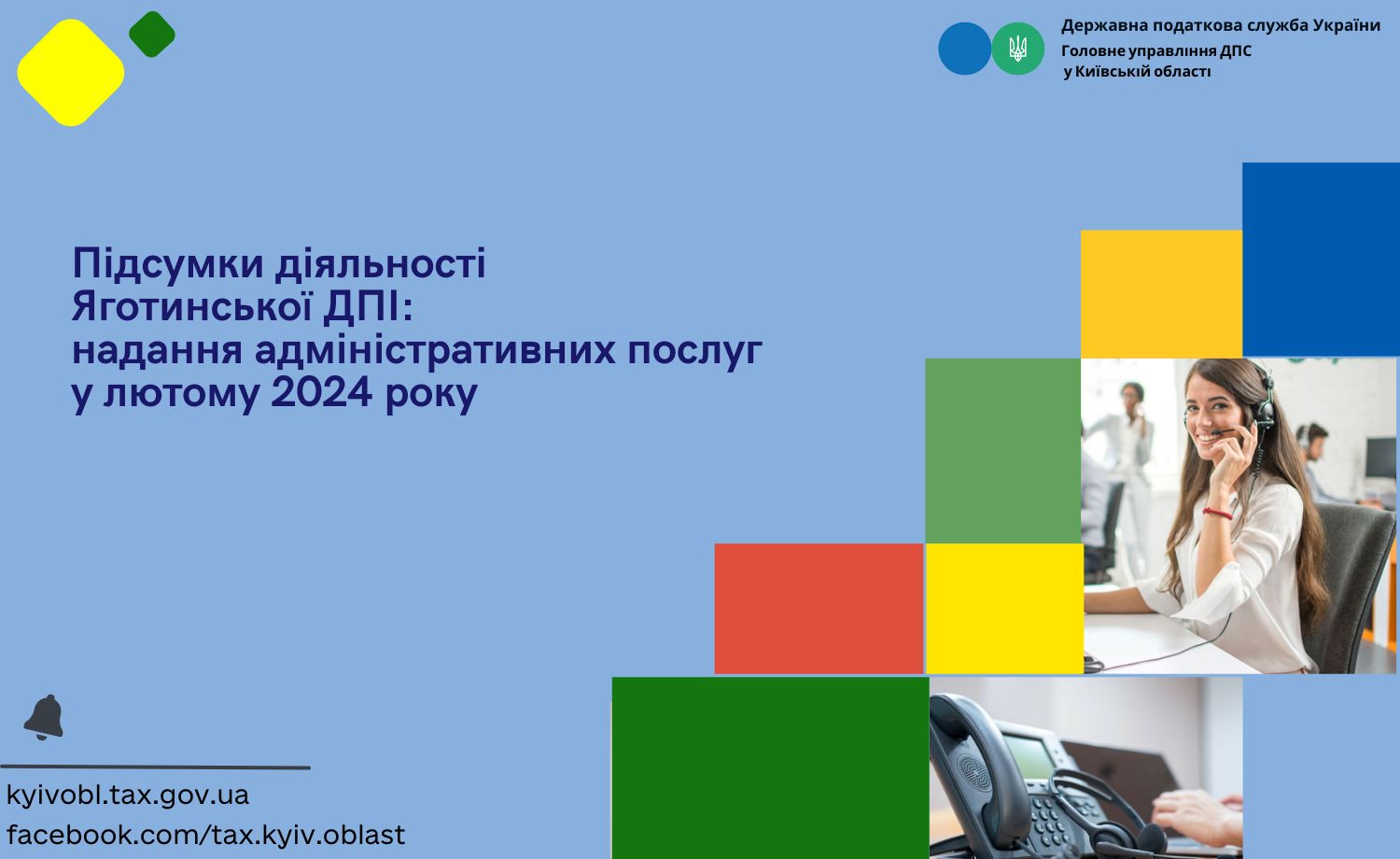 Державна податкова служба України
Головне управління ДПС у Київській області

Підсумки діяльності Яготинської ДПІ: надання адміністративних послуг у лютому 2024 року

kyivobl.tax.gov.ua
facebook.com/tax.kyiv.oblast